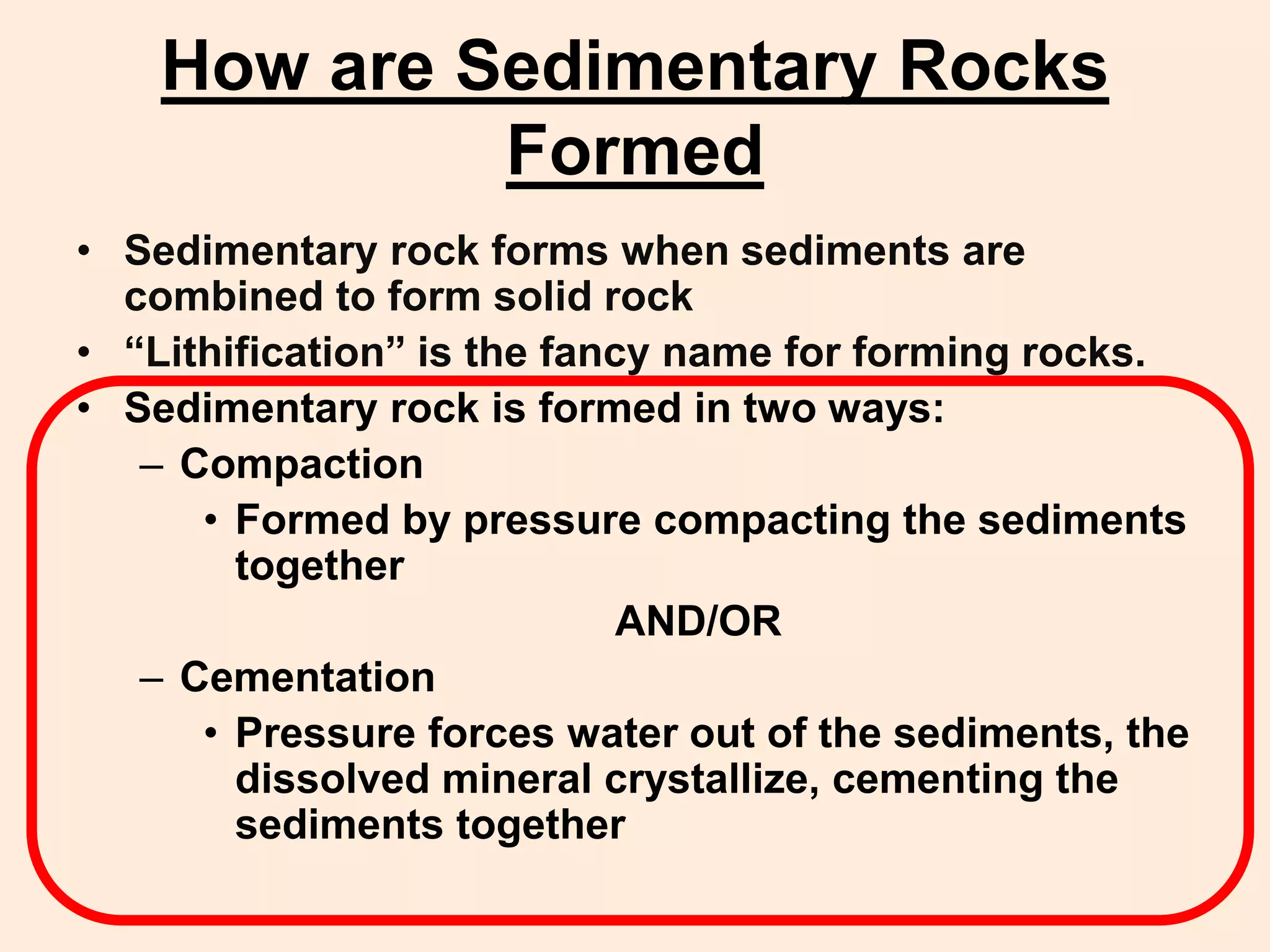 How are Sedimentary Rocks Formed

• Sedimentary rock forms when sediments are combined to form solid rock
• “Lithification” is the fancy name for forming rocks.
• Sedimentary rock is formed in two ways:
– Compaction
• Formed by pressure compacting the sediments together

AND/OR

– Cementation
• Pressure forces water out of the sediments, the dissolved mineral crystallize, cementing the sediments together